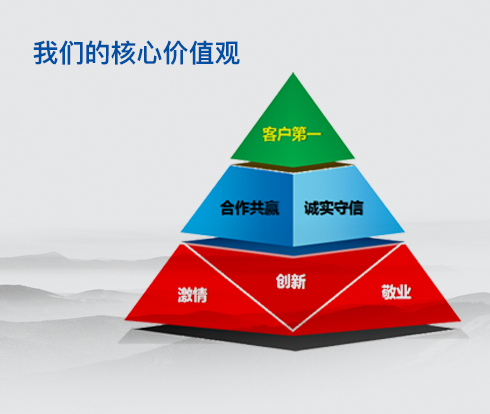 我们的核心价值观

客户第一

合作共赢

诚实守信

激情

创新

敬业